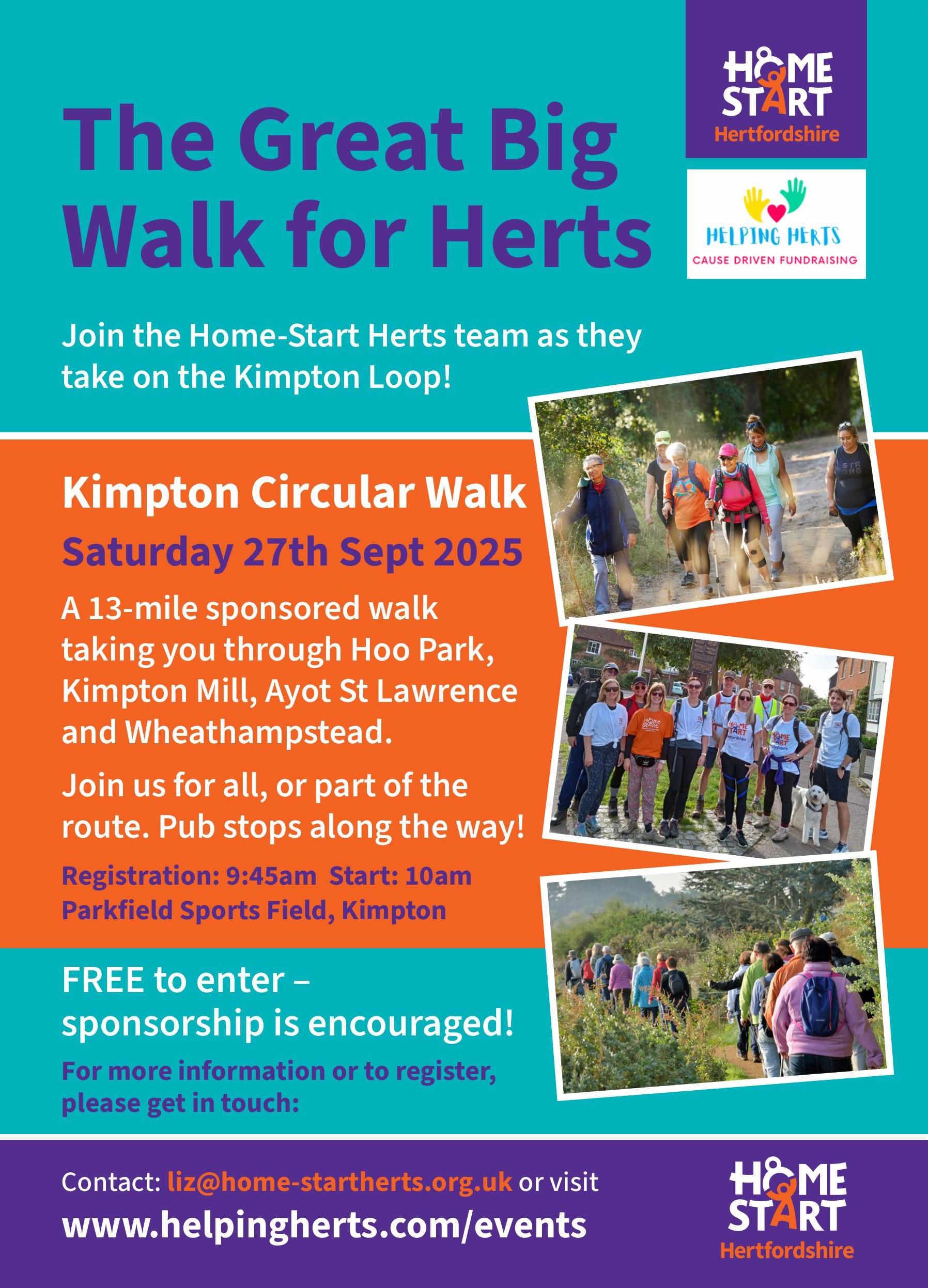 HOME START
Hertfordshire

HELPING HERTS
CAUSE DRIVEN FUNDRAISING

The Great Big Walk for Herts

Join the Home-Start Herts team as they take on the Kimpton Loop!

Kimpton Circular Walk

Saturday 27th Sept 2025

A 13-mile sponsored walk taking you through Hoo Park, Kimpton Mill, Ayot St Lawrence and Wheathampstead.

Join us for all, or part of the route. Pub stops along the way!

Registration: 9:45am Start: 10am
Parkfield Sports Field, Kimpton

FREE to enter – sponsorship is encouraged!

For more information or to register, please get in touch:

Contact: liz@home-startherts.org.uk or visit
www.helpingherts.com/events

HOME START
Hertfordshire